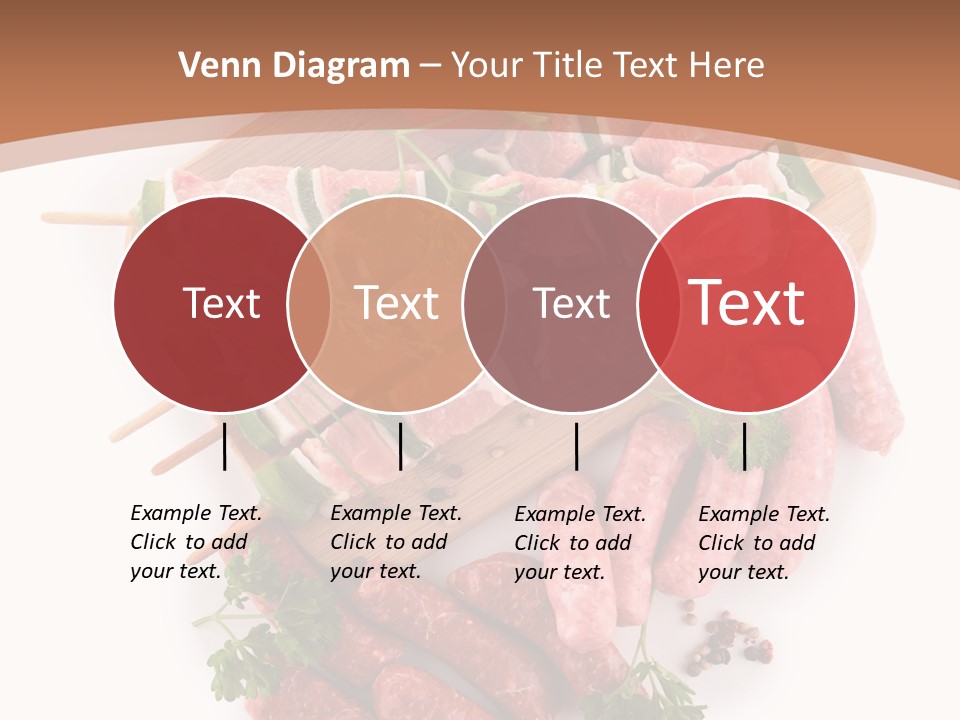 Venn Diagram – Your Title Text Here

Text

Text

Text

Text

Example Text. Click to add your text.

Example Text. Click to add your text.

Example Text. Click to add your text.

Example Text. Click to add your text.